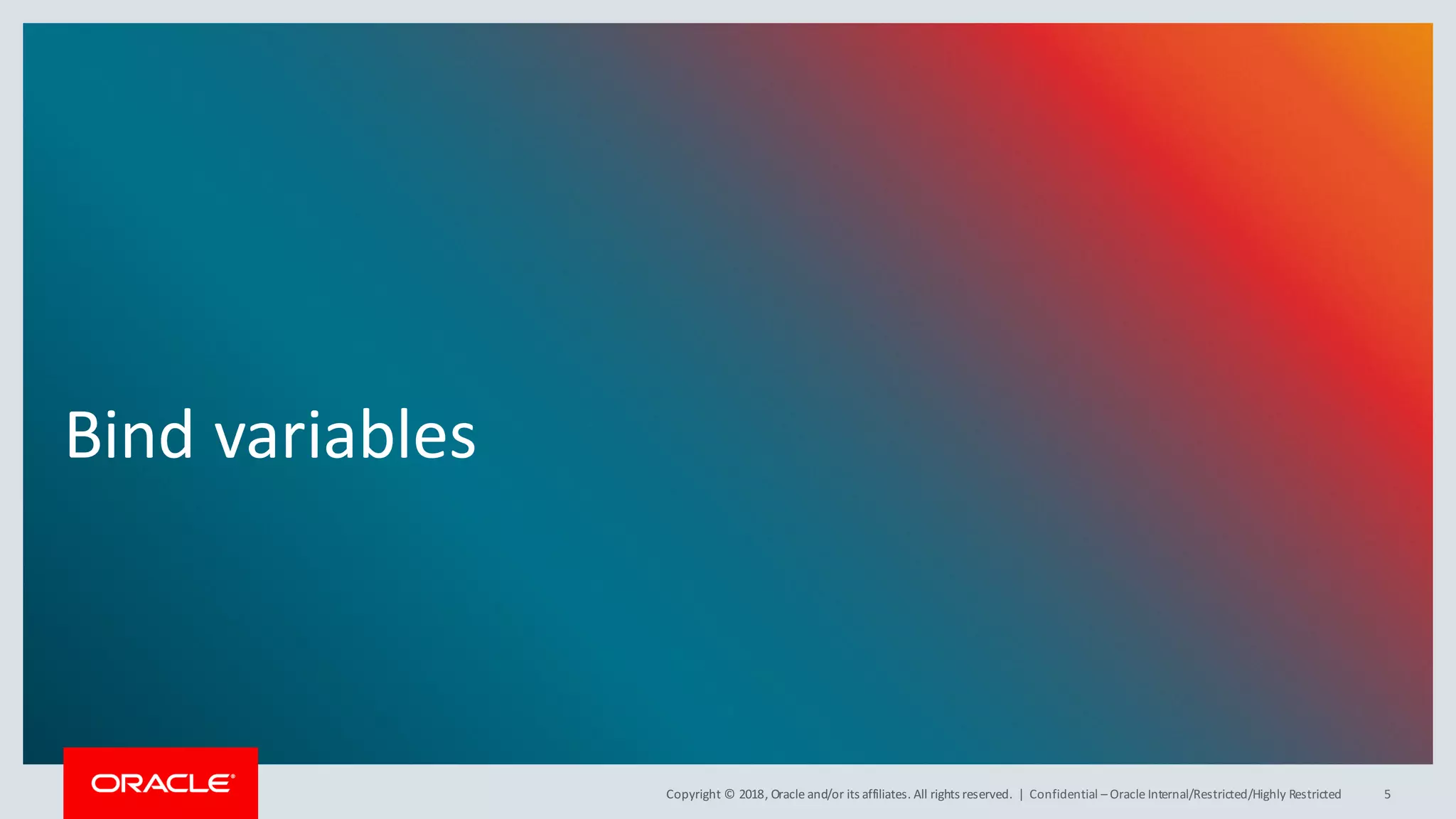 Bind variables

ORACLE®

Copyright © 2018, Oracle and/or its affiliates. All rights reserved. | Confidential – Oracle Internal/Restricted/Highly Restricted 5